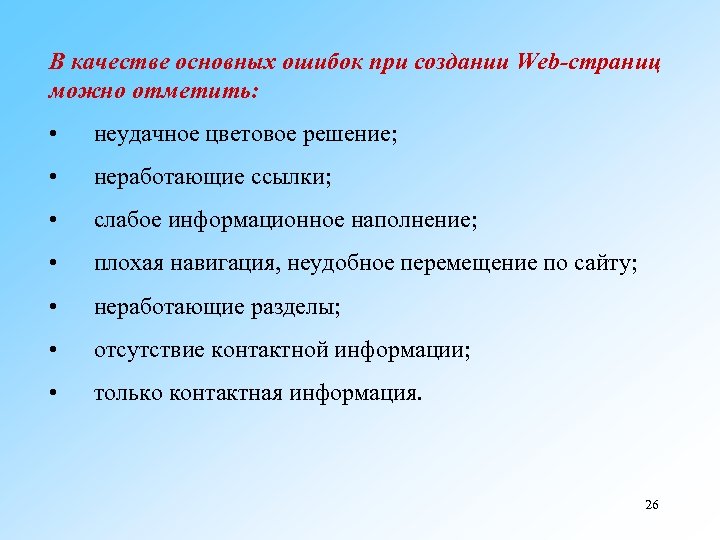 В качестве основных ошибок при создании Web-страниц можно отметить:

• неудачное цветовое решение;
• неработающие ссылки;
• слабое информационное наполнение;
• плохая навигация, неудобное перемещение по сайту;
• неработающие разделы;
• отсутствие контактной информации;
• только контактная информация.

26